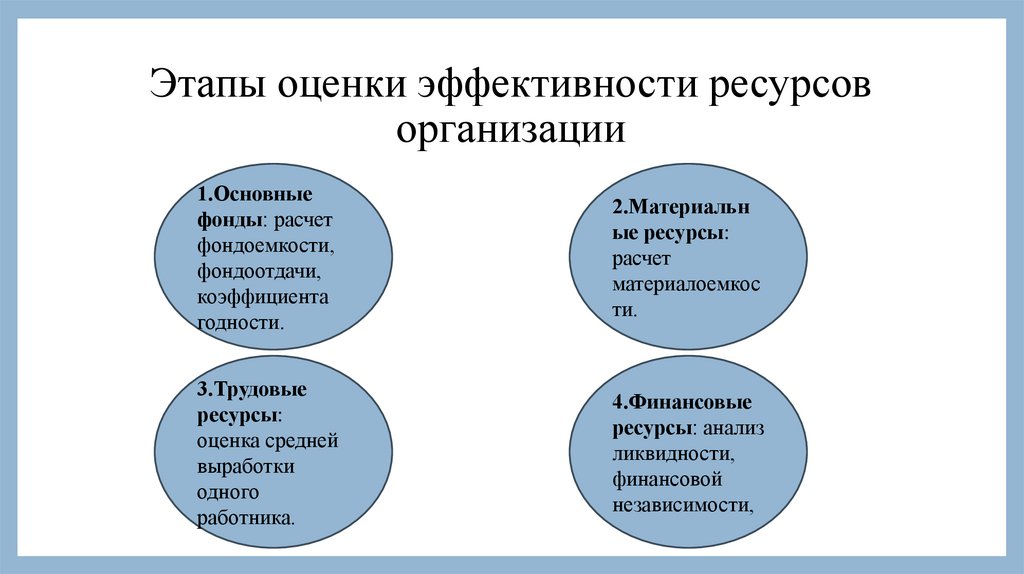 Этапы оценки эффективности ресурсов организации

1.Основные фонды: расчет фондоемкости, фондоотдачи, коэффициента годности.

2.Материальные ресурсы: расчет материалоемкости.

3.Трудовые ресурсы: оценка средней выработки одного работника.

4.Финансовые ресурсы: анализ ликвидности, финансовой независимости,